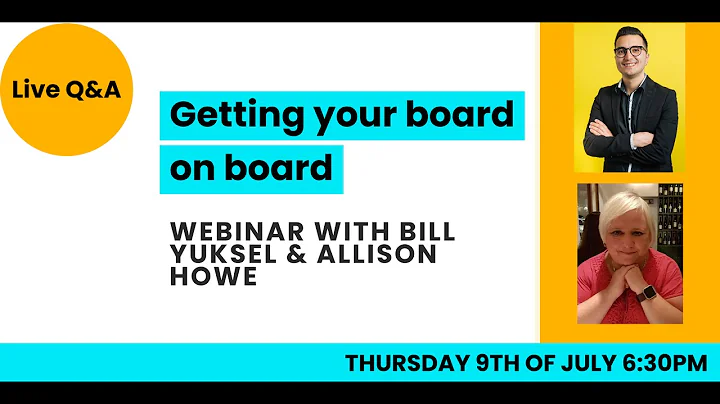 Live Q&A

Getting your board on board

WEBINAR WITH BILL YUKSEL & ALLISON HOWE

THURSDAY 9TH OF JULY 6:30PM